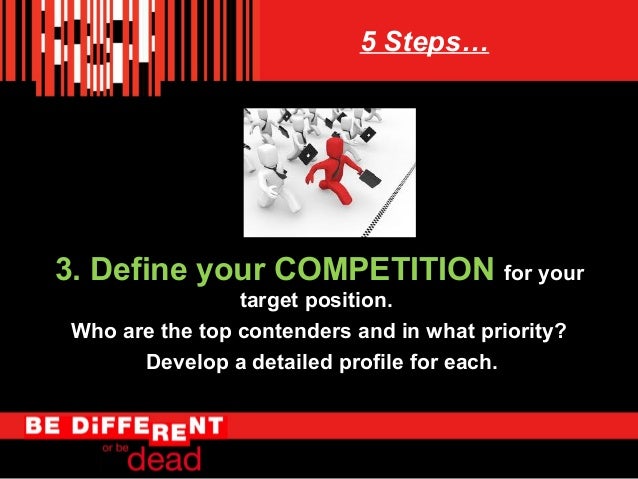 5 Steps…

3. Define your COMPETITION for your target position.

Who are the top contenders and in what priority?

Develop a detailed profile for each.

BE DiFFERENT

or be dead